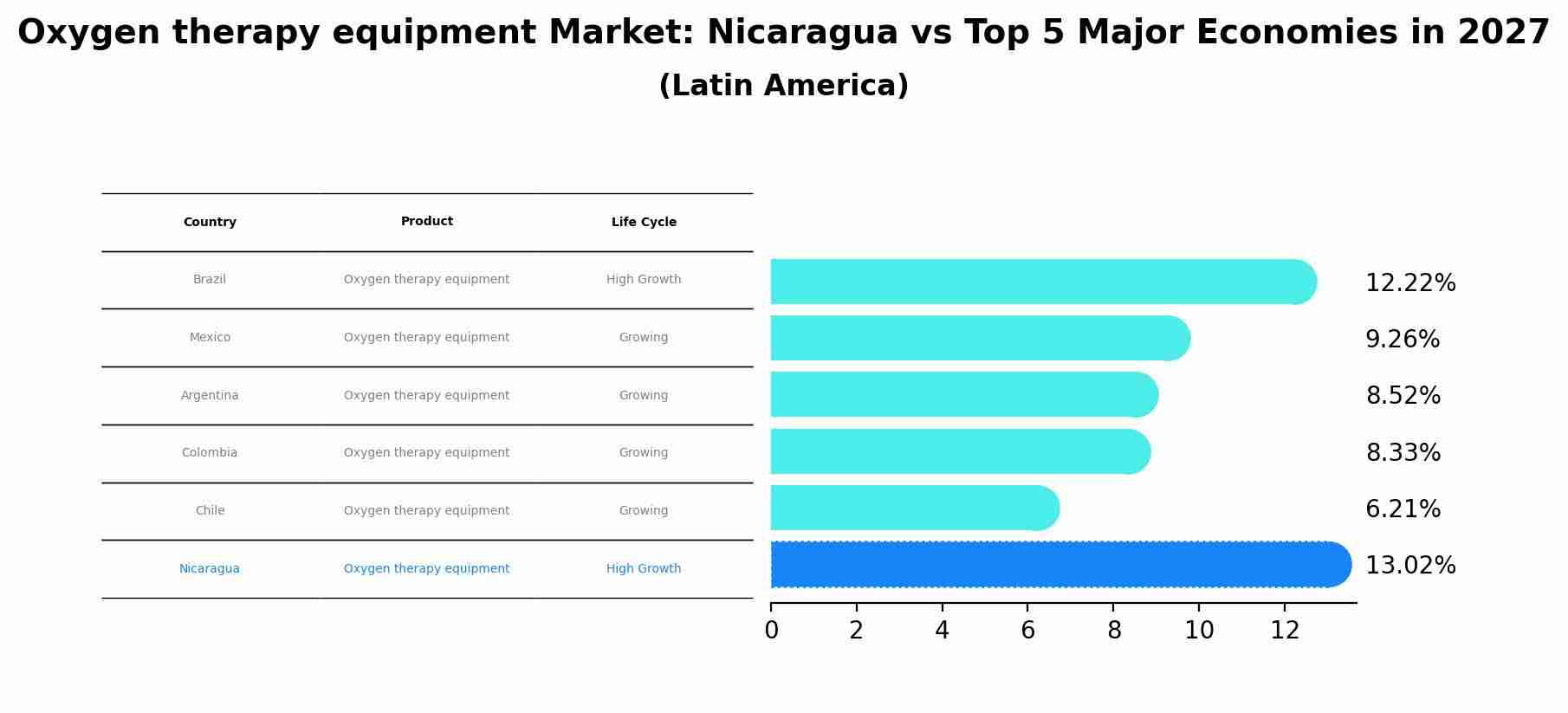 Oxygen therapy equipment Market: Nicaragua vs Top 5 Major Economies in 2027
(Latin America)

| Country | Product | Life Cycle |
|---|---|---|
| Brazil | Oxygen therapy equipment | High Growth |
| Mexico | Oxygen therapy equipment | Growing |
| Argentina | Oxygen therapy equipment | Growing |
| Colombia | Oxygen therapy equipment | Growing |
| Chile | Oxygen therapy equipment | Growing |
| Nicaragua | Oxygen therapy equipment | High Growth |

12.22%
9.26%
8.52%
8.33%
6.21%
13.02%

0 2 4 6 8 10 12